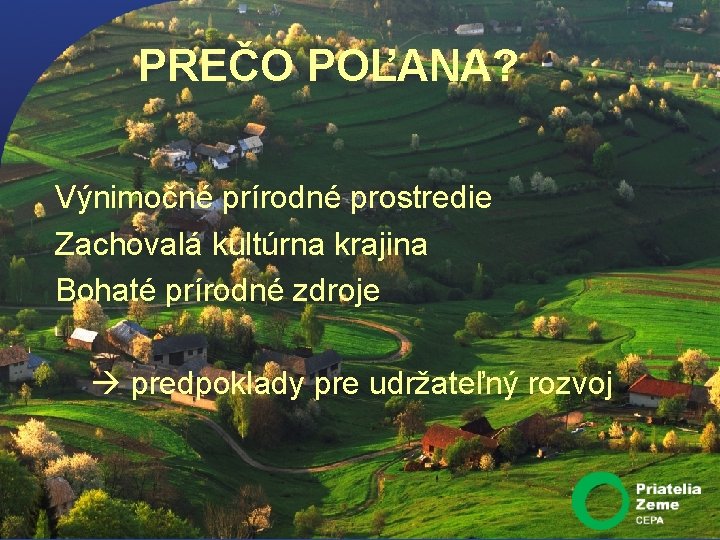 PREČO POĽANA?

Výnimočné prírodné prostredie

Zachovalá kultúrna krajina

Bohaté prírodné zdroje

→ predpoklady pre udržateľný rozvoj

Priatelia Zeme CEPA